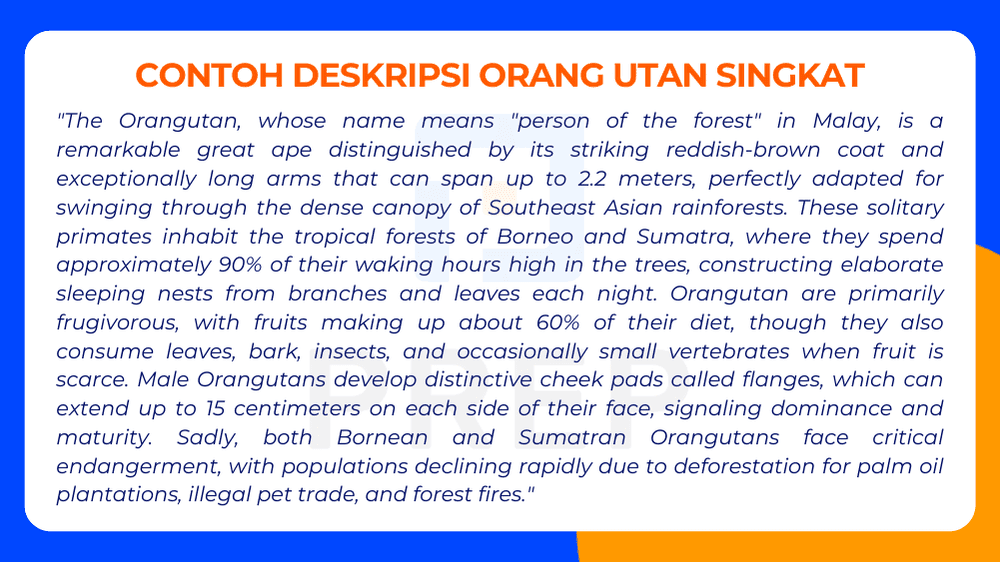 CONTOH DESKRIPSI ORANG UTAN SINGKAT

"The Orangutan, whose name means "person of the forest" in Malay, is a remarkable great ape distinguished by its striking reddish-brown coat and exceptionally long arms that can span up to 2.2 meters, perfectly adapted for swinging through the dense canopy of Southeast Asian rainforests. These solitary primates inhabit the tropical forests of Borneo and Sumatra, where they spend approximately 90% of their waking hours high in the trees, constructing elaborate sleeping nests from branches and leaves each night. Orangutan are primarily frugivorous, with fruits making up about 60% of their diet, though they also consume leaves, bark, insects, and occasionally small vertebrates when fruit is scarce. Male Orangutans develop distinctive cheek pads called flanges, which can extend up to 15 centimeters on each side of their face, signaling dominance and maturity. Sadly, both Bornean and Sumatran Orangutans face critical endangerment, with populations declining rapidly due to deforestation for palm oil plantations, illegal pet trade, and forest fires."